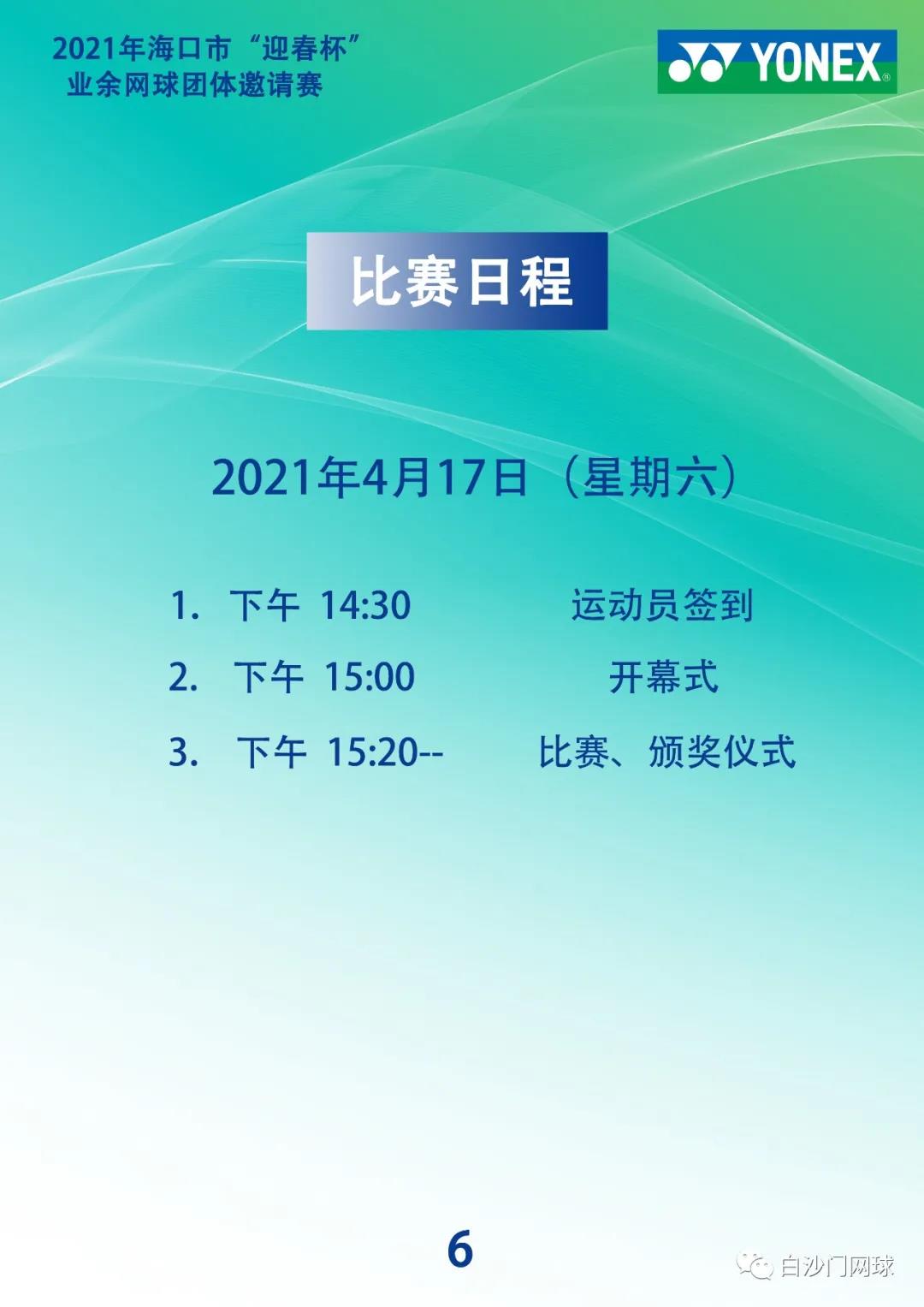 2021年海口市“迎春杯”
业余网球团体邀请赛

YONEX

比赛日程

2021年4月17日（星期六）

1. 下午 14:30 运动员签到

2. 下午 15:00 开幕式

3. 下午 15:20-- 比赛、颁奖仪式

6

白沙门网球